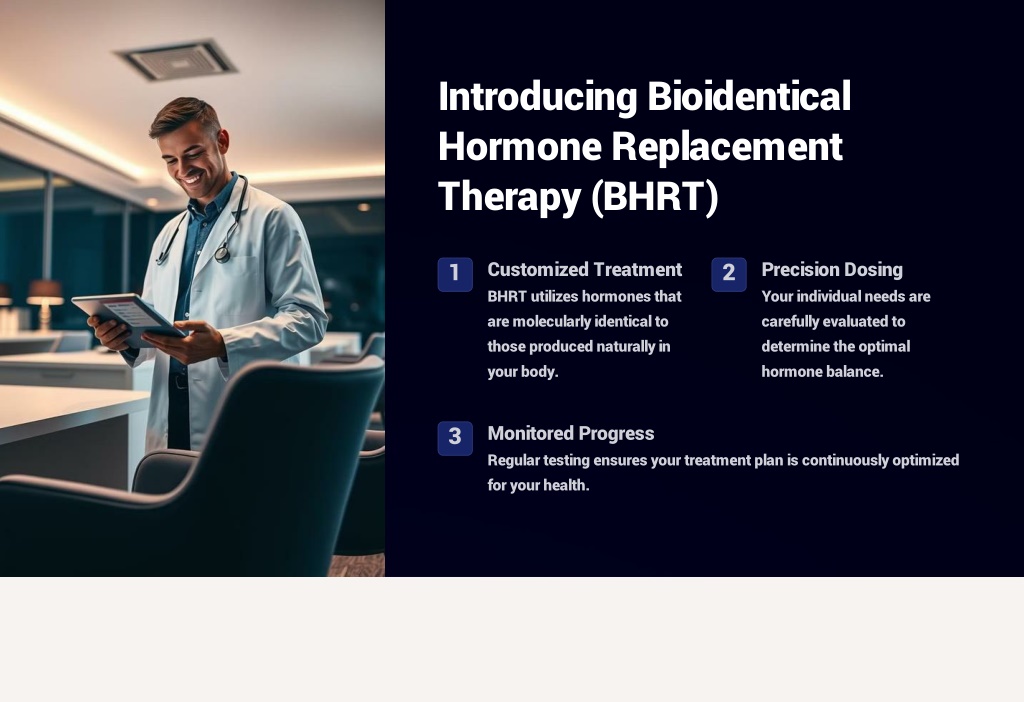 Introducing Bioidentical Hormone Replacement Therapy (BHRT)

1

Customized Treatment

BHRT utilizes hormones that are molecularly identical to those produced naturally in your body.

2

Precision Dosing

Your individual needs are carefully evaluated to determine the optimal hormone balance.

3

Monitored Progress

Regular testing ensures your treatment plan is continuously optimized for your health.